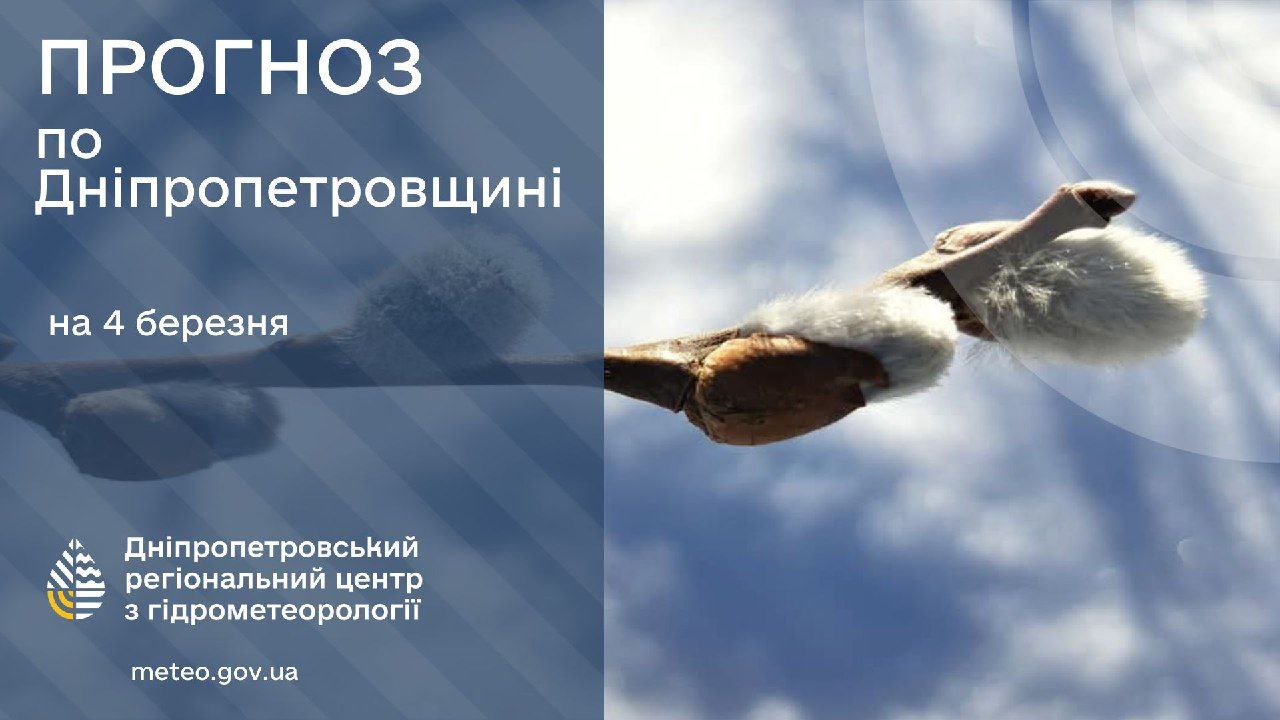 ПРОГНОЗ
по
Дніпропетровщині

на 4 березня

Дніпропетровський регіональний центр з гідрометеорології

meteo.gov.ua